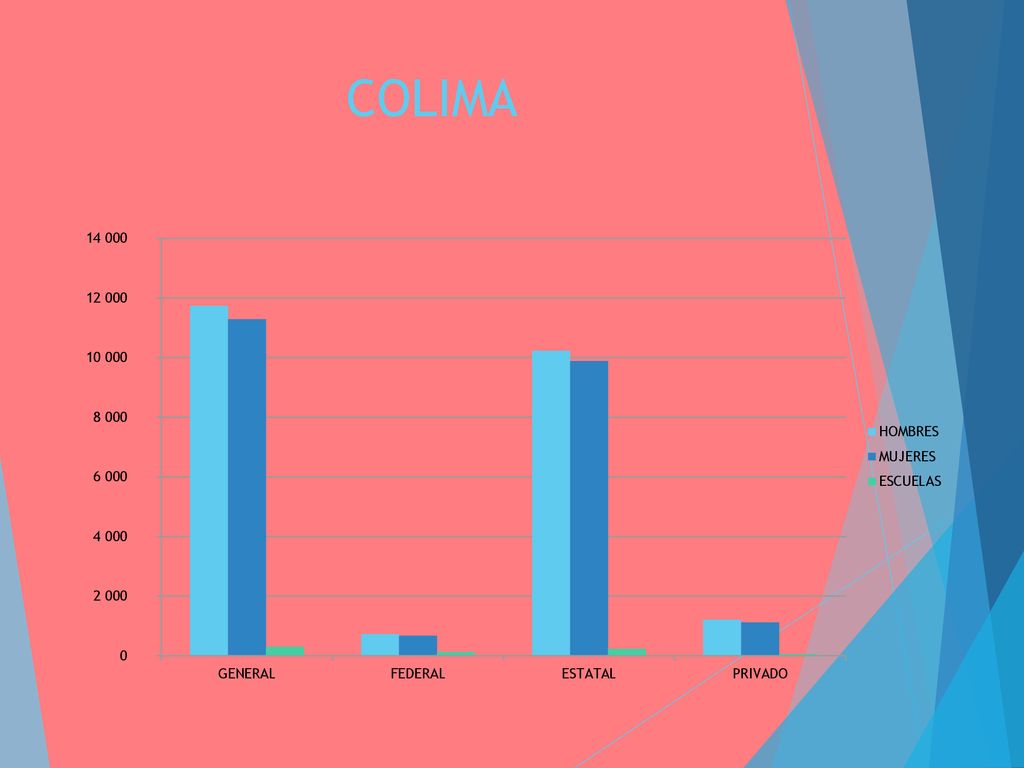 COLIMA

14 000
12 000
10 000
8 000
6 000
4 000
2 000
0

GENERAL
FEDERAL
ESTATAL
PRIVADO

HOMBRES
MUJERES
ESCUELAS